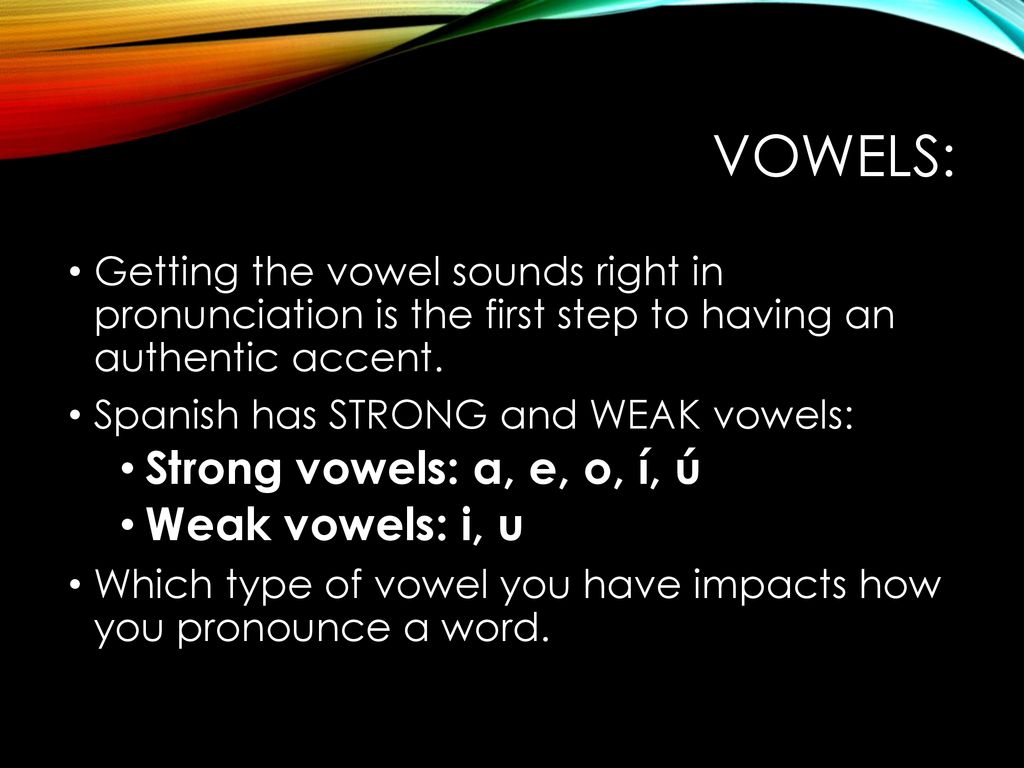 VOWELS:

• Getting the vowel sounds right in pronunciation is the first step to having an authentic accent.

• Spanish has STRONG and WEAK vowels:

• Strong vowels: a, e, o, í, ú

• Weak vowels: i, u

• Which type of vowel you have impacts how you pronounce a word.